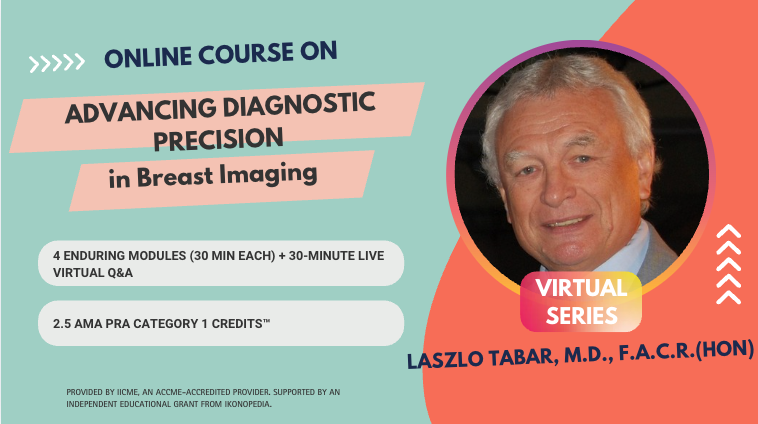 ONLINE COURSE ON

ADVANCING DIAGNOSTIC PRECISION
in Breast Imaging

4 ENDURING MODULES (30 MIN EACH) + 30-MINUTE LIVE VIRTUAL Q&A

2.5 AMA PRA CATEGORY 1 CREDITS™

PROVIDED BY IICME, AN ACCME-ACCREDITED PROVIDER. SUPPORTED BY AN INDEPENDENT EDUCATIONAL GRANT FROM IKONOPEDIA.

VIRTUAL SERIES

LASZLO TABAR, M.D., F.A.C.R.(HON)